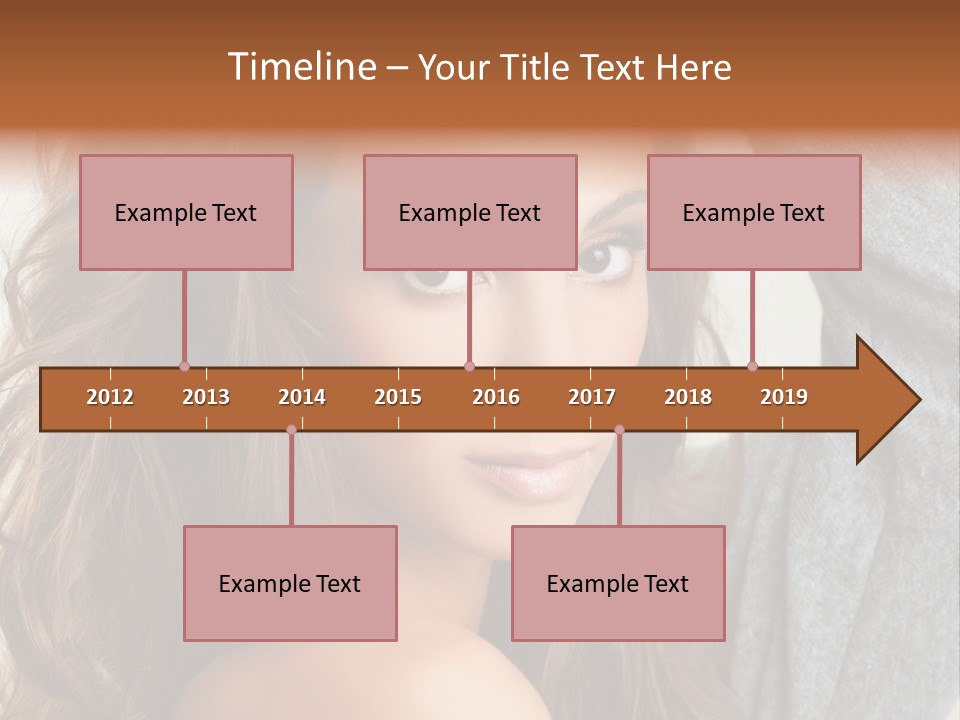 Timeline – Your Title Text Here

Example Text

Example Text

Example Text

2012 2013 2014 2015 2016 2017 2018 2019

Example Text

Example Text